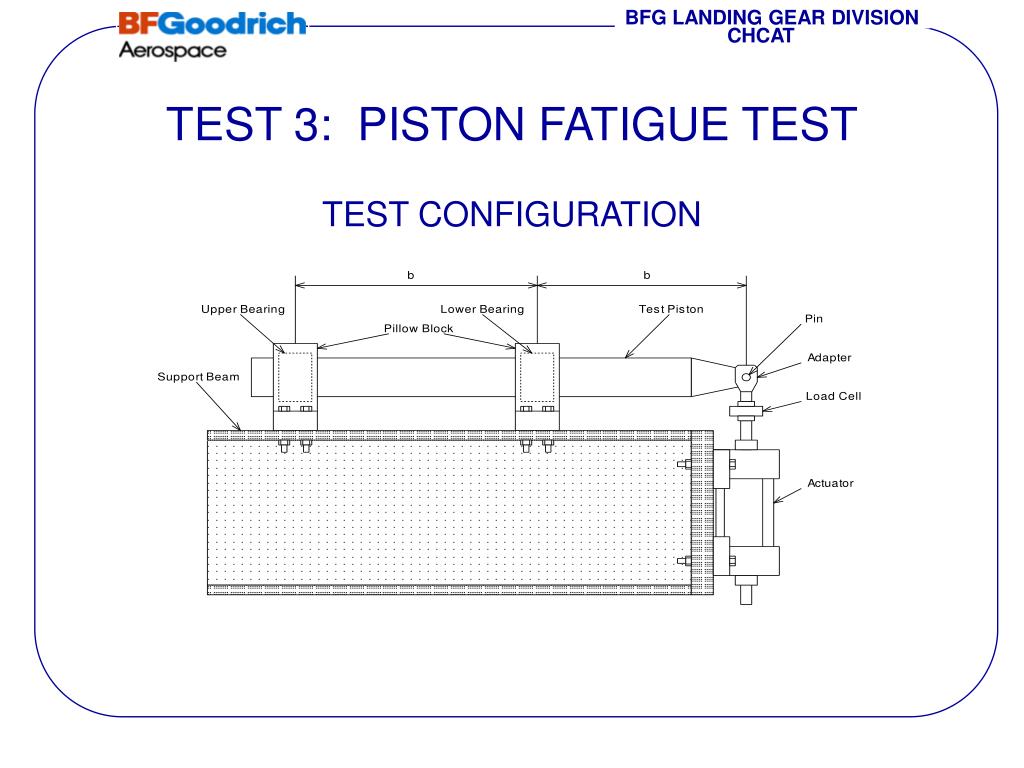 BFGoodrich
Aerospace

BFG LANDING GEAR DIVISION
CHCAT

TEST 3: PISTON FATIGUE TEST

TEST CONFIGURATION

b
b
Upper Bearing
Lower Bearing
Test Piston
Pin
Pillow Block
Adapter
Support Beam
Load Cell
Actuator